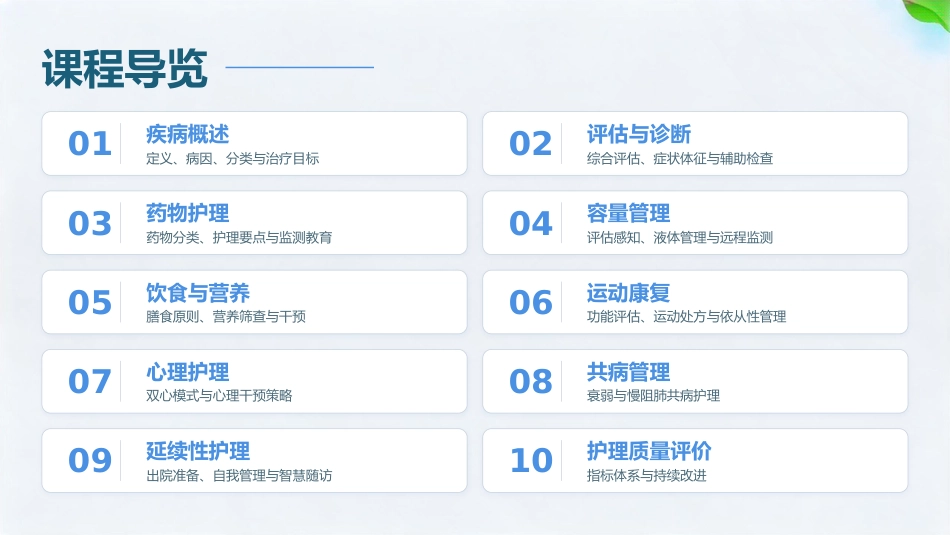 课程导览

01
疾病概述
定义、病因、分类与治疗目标

02
评估与诊断
综合评估、症状体征与辅助检查

03
药物护理
药物分类、护理要点与监测教育

04
容量管理
评估感知、液体管理与远程监测

05
饮食与营养
膳食原则、营养筛查与干预

06
运动康复
功能评估、运动处方与依从性管理

07
心理护理
双心模式与心理干预策略

08
共病管理
衰弱与慢阻肺共病护理

09
延续性护理
出院准备、自我管理与智慧随访

10
护理质量评价
指标体系与持续改进